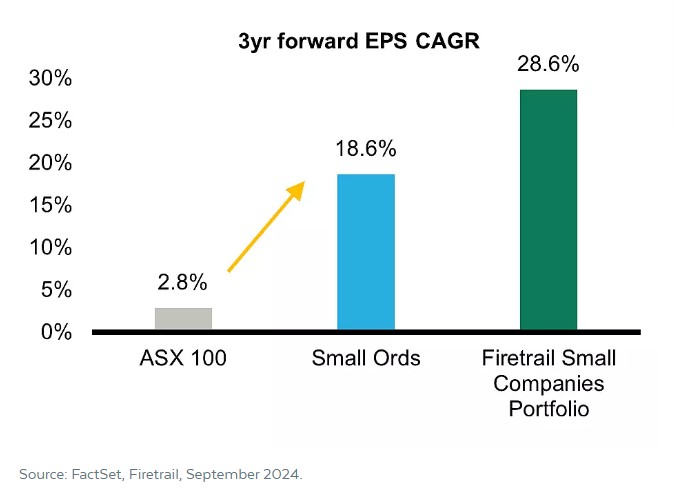 3yr forward EPS CAGR

30%
25%
20%
15%
10%
5%
0%

2.8%
18.6%
28.6%

ASX 100
Small Ords
Firetrail Small Companies Portfolio

Source: FactSet, Firetrail, September 2024.